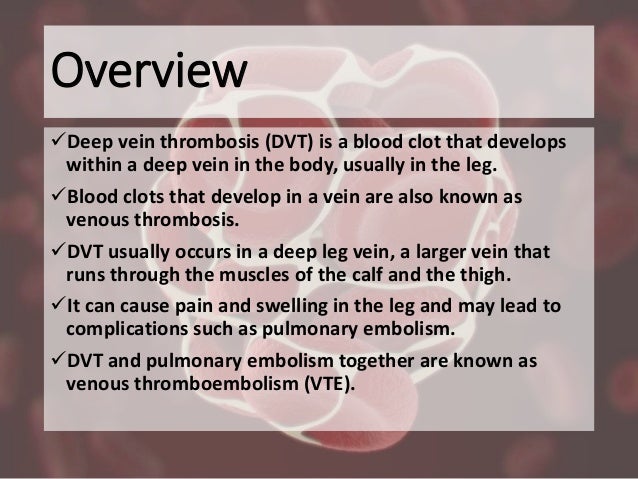 Overview

✓Deep vein thrombosis (DVT) is a blood clot that develops within a deep vein in the body, usually in the leg.

✓Blood clots that develop in a vein are also known as venous thrombosis.

✓DVT usually occurs in a deep leg vein, a larger vein that runs through the muscles of the calf and the thigh.

✓It can cause pain and swelling in the leg and may lead to complications such as pulmonary embolism.

✓DVT and pulmonary embolism together are known as venous thromboembolism (VTE).